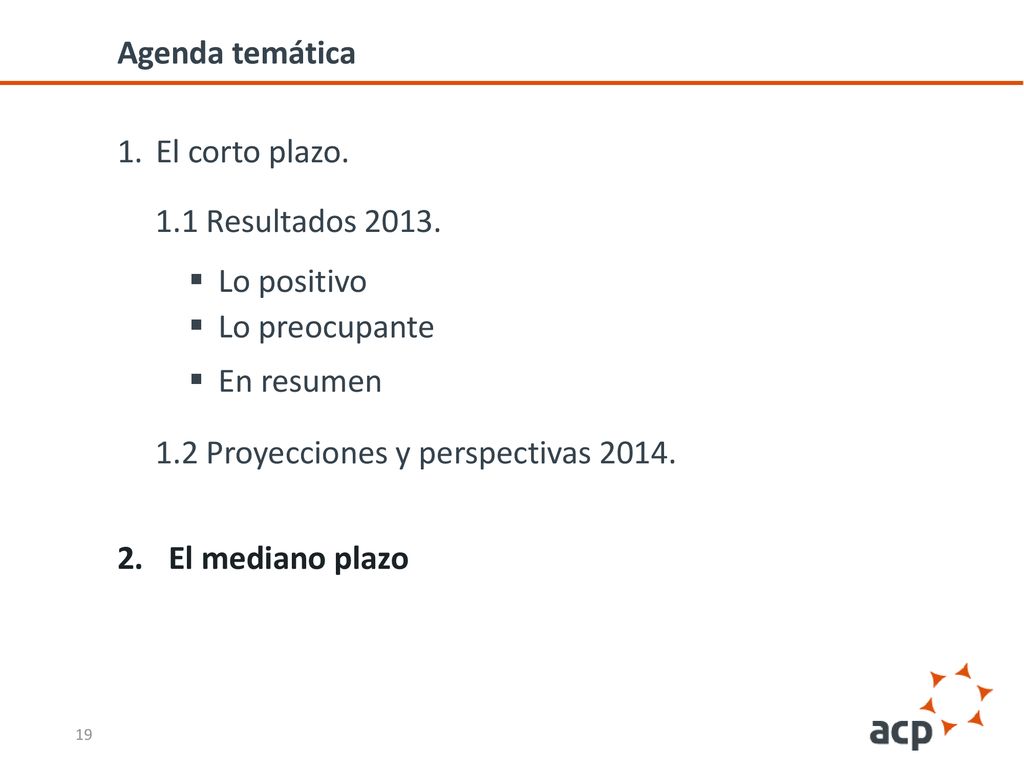 Agenda temática

1. El corto plazo.

1.1 Resultados 2013.

▪ Lo positivo
▪ Lo preocupante
▪ En resumen

1.2 Proyecciones y perspectivas 2014.

2. El mediano plazo

19

acp